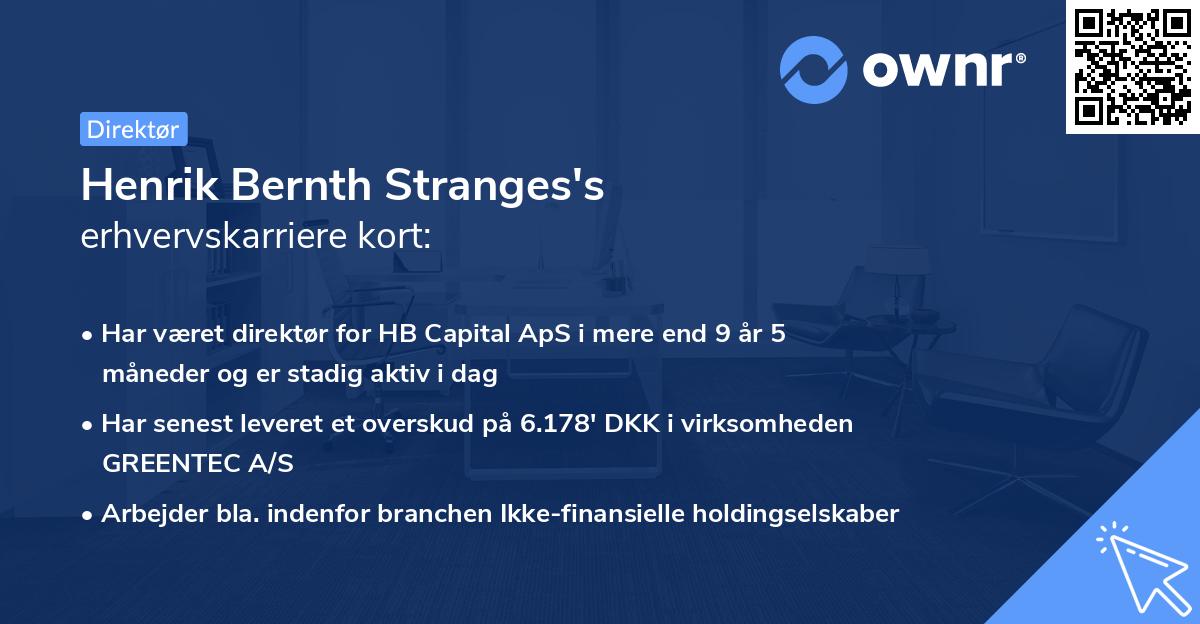 ownr®

Direktør

Henrik Bernth Stranges's
erhvervskarriere kort:

• Har været direktør for HB Capital ApS i mere end 9 år 5 måneder og er stadig aktiv i dag

• Har senest leveret et overskud på 6.178' DKK i virksomheden GREENTEC A/S

• Arbejder bla. indenfor branchen Ikke-finansielle holdingselskaber